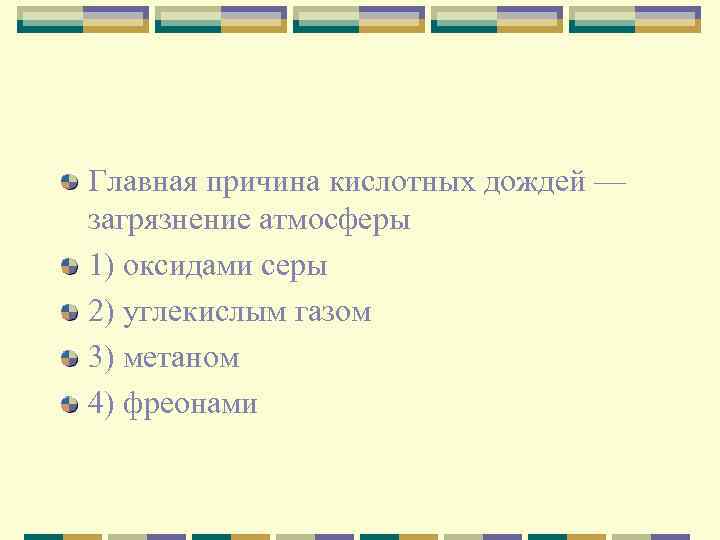 Главная причина кислотных дождей — загрязнение атмосферы

1) оксидами серы

2) углекислым газом

3) метаном

4) фреонами